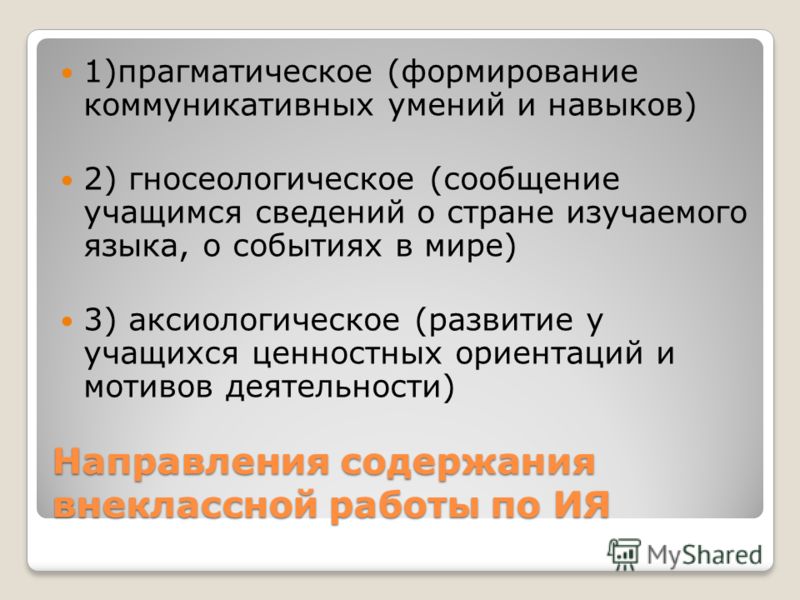 1)прагматическое (формирование коммуникативных умений и навыков)

2) гносеологическое (сообщение учащимся сведений о стране изучаемого языка, о событиях в мире)

3) аксиологическое (развитие у учащихся ценностных ориентаций и мотивов деятельности)

Направления содержания внеклассной работы по ИЯ

MyShared